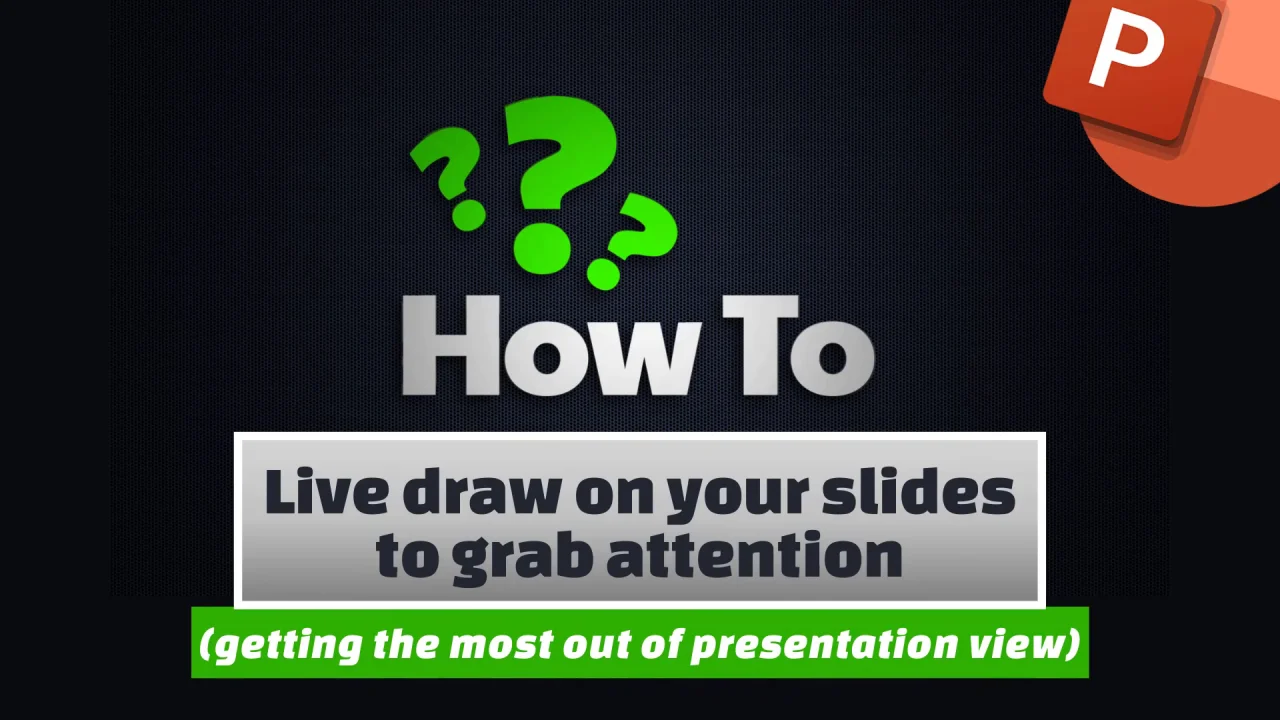 P

???

How To

Live draw on your slides to grab attention

(getting the most out of presentation view)